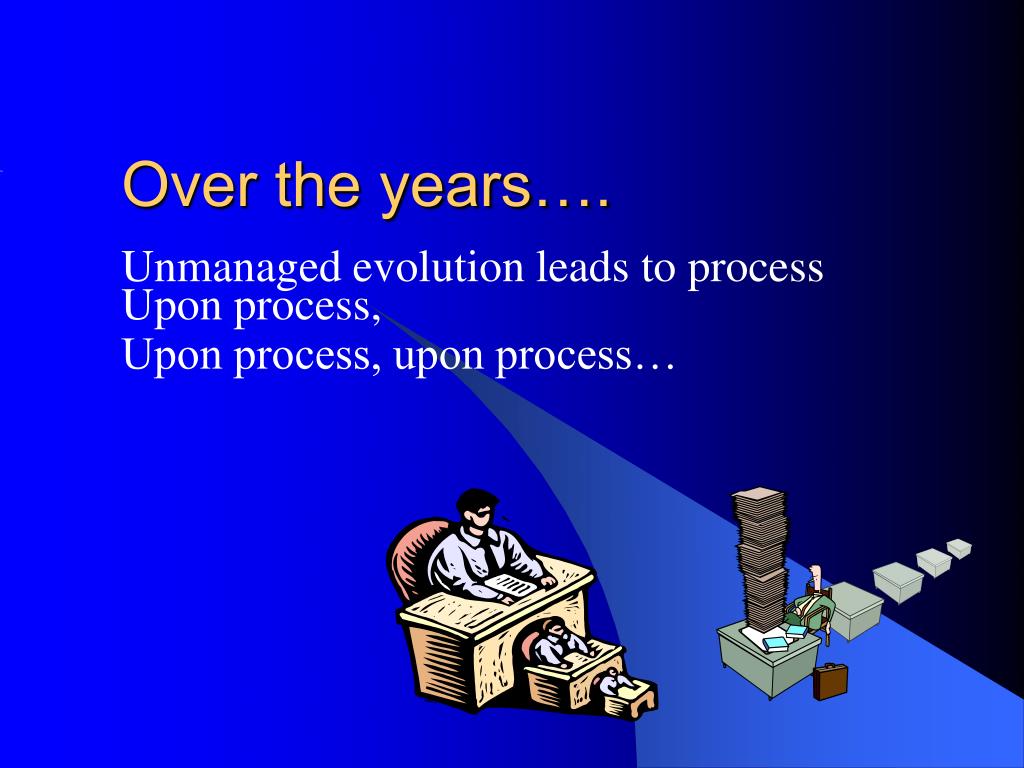 Over the years….

Unmanaged evolution leads to process Upon process,

Upon process, upon process…